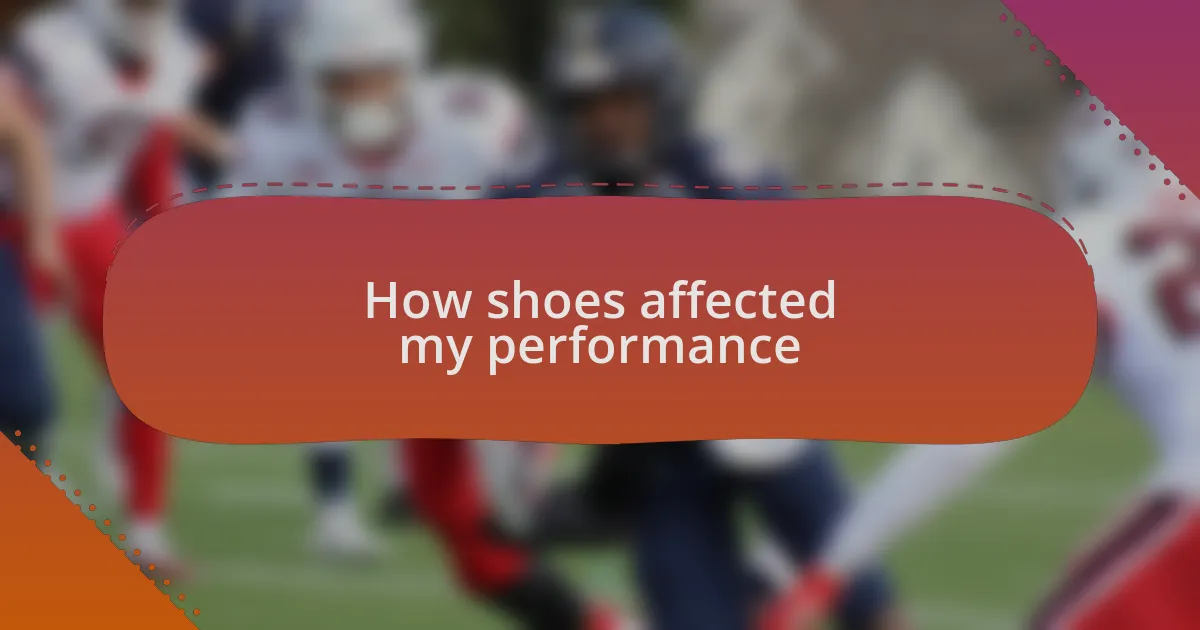 How shoes affected my performance